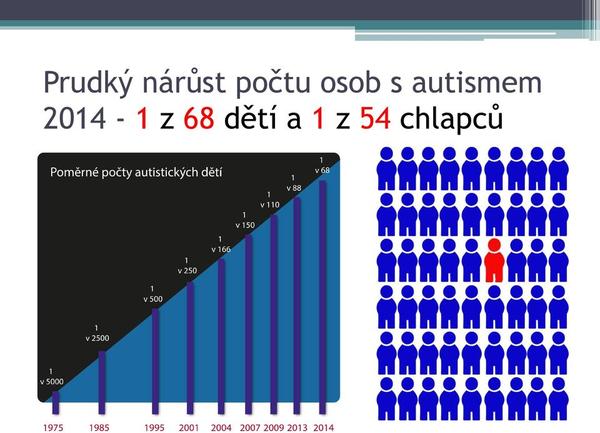 Prudký nárůst počtu osob s autismem
2014 - 1 z 68 dětí a 1 z 54 chlapců

Poměrné počty autistických dětí

1 v 5000
1 v 2500
1 v 500
1 v 250
1 v 166
1 v 150
1 v 110
1 v 88
1 v 68

1975 1985 1995 2001 2004 2007 2009 2013 2014